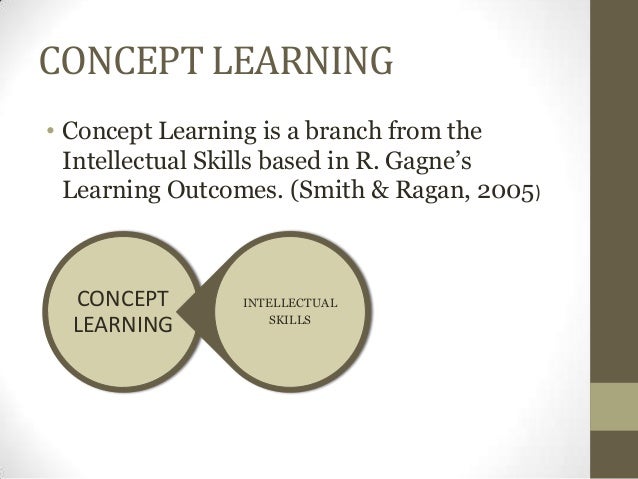 CONCEPT LEARNING

• Concept Learning is a branch from the Intellectual Skills based in R. Gagne's Learning Outcomes. (Smith & Ragan, 2005)

CONCEPT LEARNING

INTELLECTUAL SKILLS